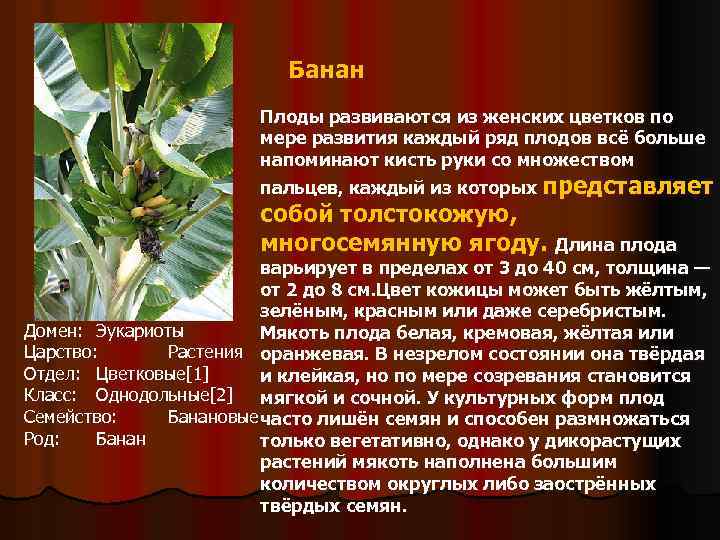 Банан

Плоды развиваются из женских цветков по мере развития каждый ряд плодов всё больше напоминают кисть руки со множеством пальцев, каждый из которых представляет собой толстокожую, многосемянную ягоду. Длина плода варьирует в пределах от 3 до 40 см, толщина — от 2 до 8 см.Цвет кожицы может быть жёлтым, зелёным, красным или даже серебристым. Мякоть плода белая, кремовая, жёлтая или оранжевая. В незрелом состоянии она твёрдая и клейкая, но по мере созревания становится мягкой и сочной. У культурных форм плод часто лишён семян и способен размножаться только вегетативно, однако у дикорастущих растений мякоть наполнена большим количеством округлых либо заострённых твёрдых семян.

Домен: Эукариоты
Царство: Растения
Отдел: Цветковые[1]
Класс: Однодольные[2]
Семейство: Банановые
Род: Банан